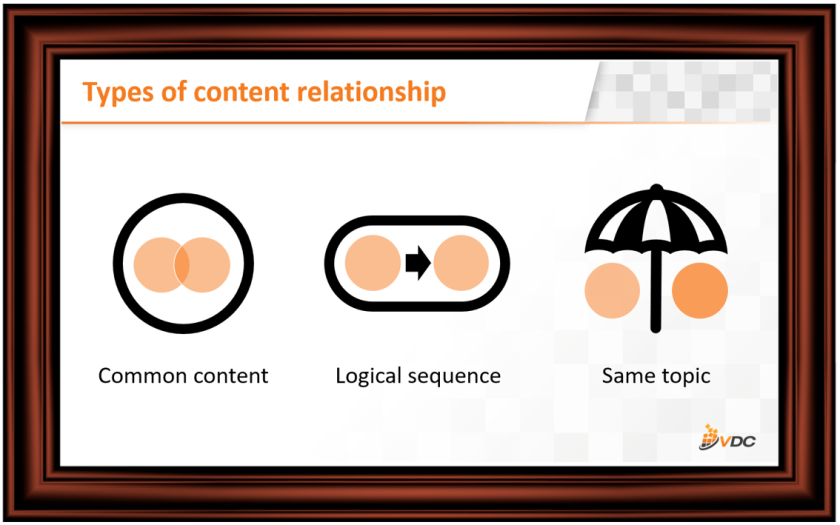 Types of content relationship

Common content

Logical sequence

Same topic

VDC